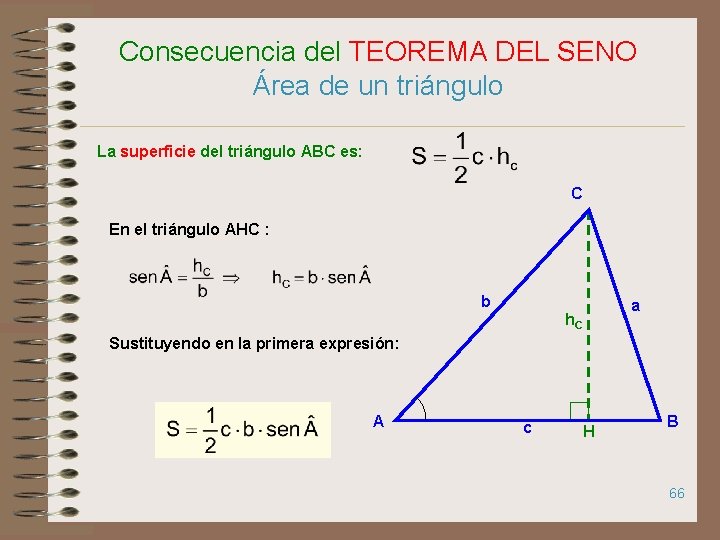 Consecuencia del TEOREMA DEL SENO
Área de un triángulo

La superficie del triángulo ABC es: $S = \frac{1}{2} c \cdot h_c$

En el triángulo AHC :

$\text{sen}\,\hat{A} = \frac{h_C}{b} \Rightarrow \quad h_C = b \cdot \text{sen}\,\hat{A}$

Sustituyendo en la primera expresión:

$S = \frac{1}{2} c \cdot b \cdot \text{sen}\,\hat{A}$

C
b
$h_C$
a
A
c
H
B

66